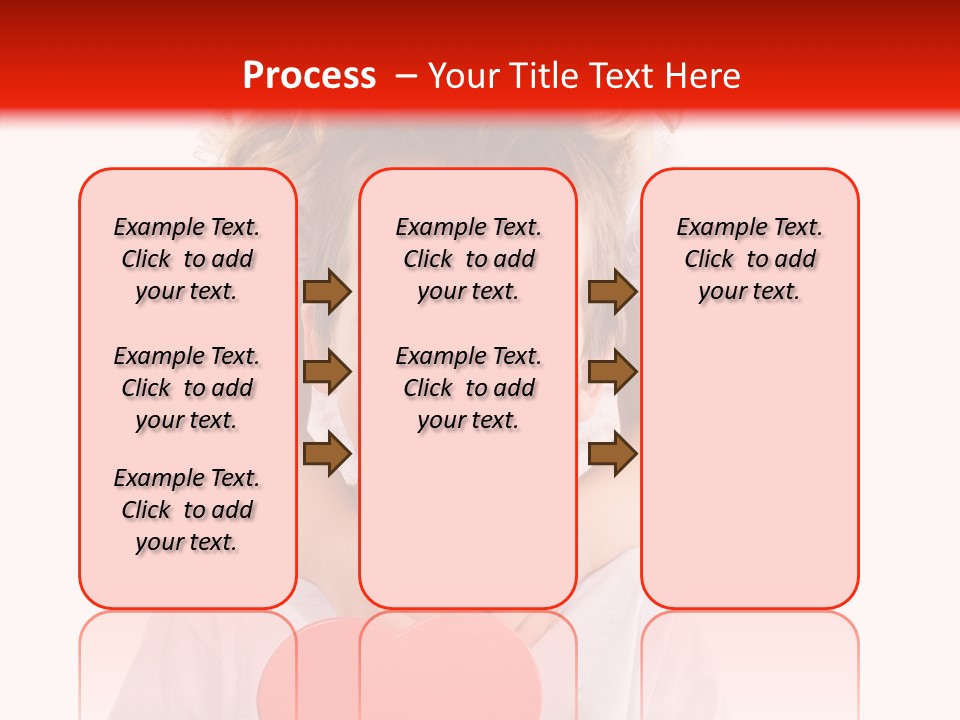 Process – Your Title Text Here

Example Text. Click to add your text.

Example Text. Click to add your text.

Example Text. Click to add your text.

Example Text. Click to add your text.

Example Text. Click to add your text.

Example Text. Click to add your text.